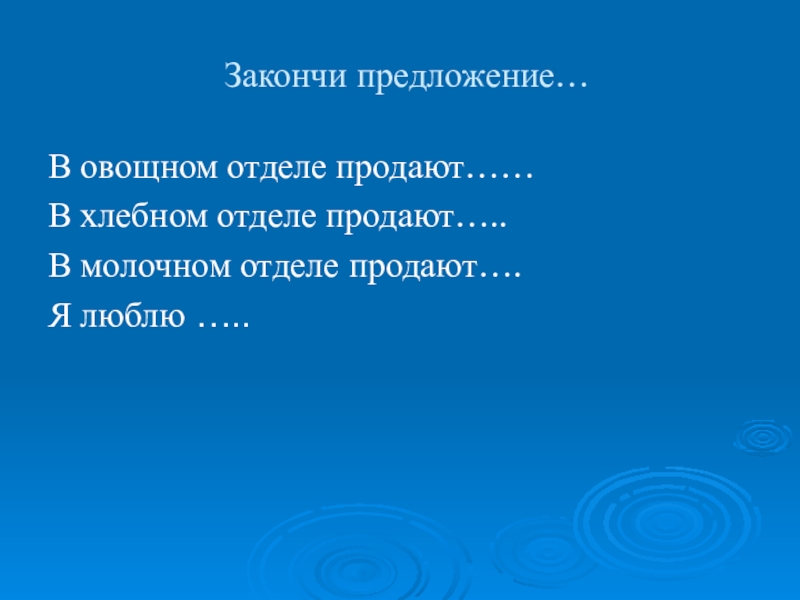 Закончи предложение…

В овощном отделе продают……
В хлебном отделе продают…..
В молочном отделе продают….
Я люблю …..